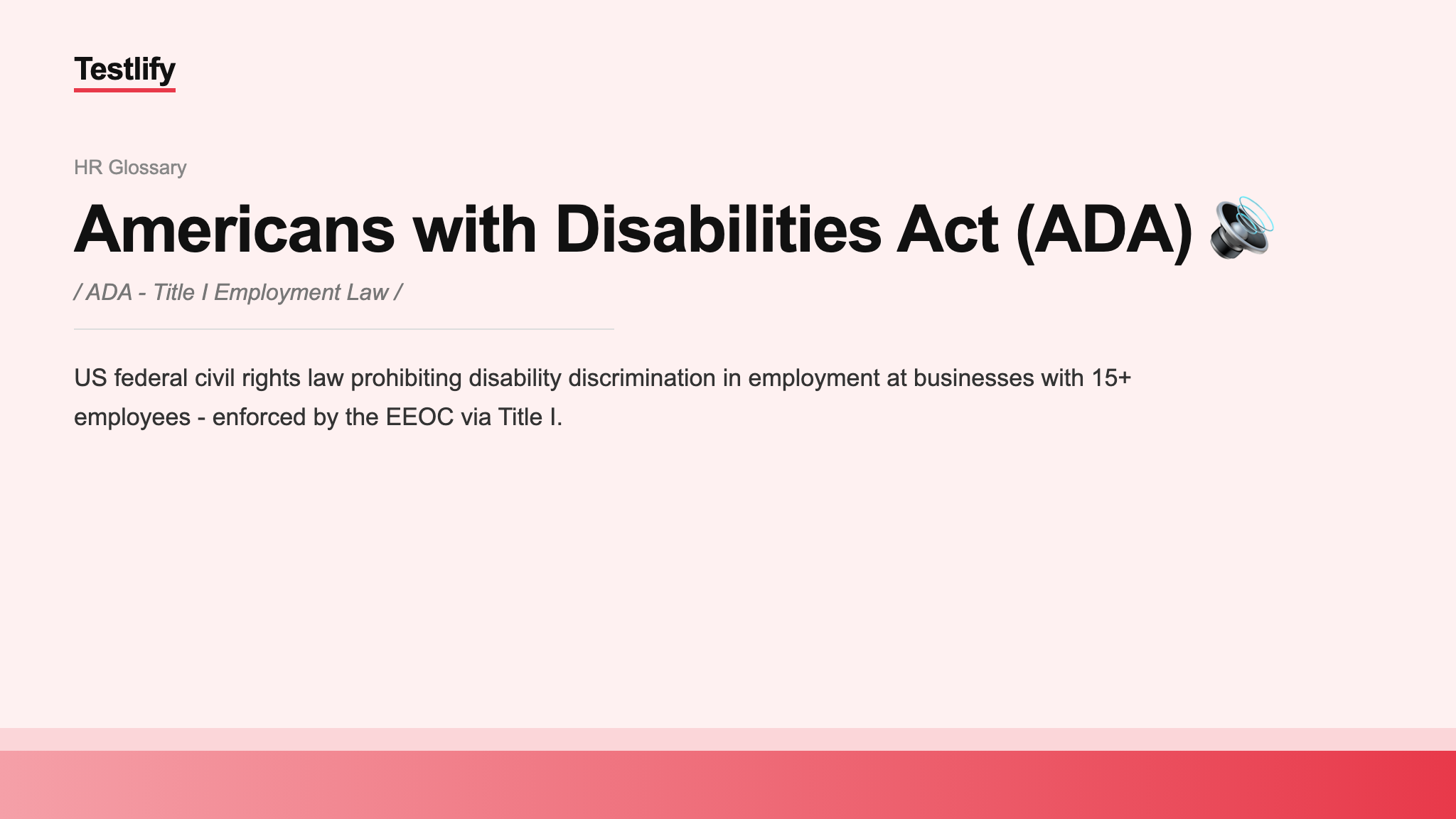 Testlify

HR Glossary

Americans with Disabilities Act (ADA) 🔊

/ ADA - Title I Employment Law /

US federal civil rights law prohibiting disability discrimination in employment at businesses with 15+ employees - enforced by the EEOC via Title I.